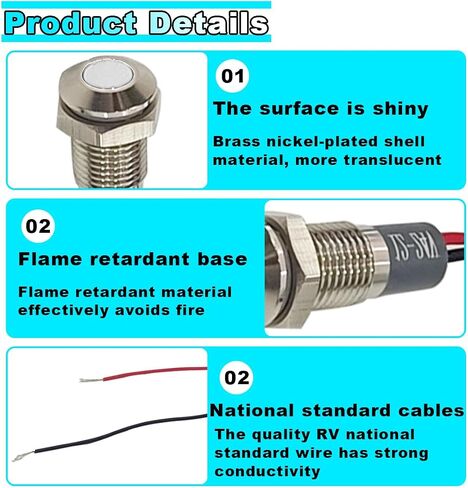 Product Details

01

The surface is shiny

Brass nickel-plated shell material, more translucent

02

Flame retardant base

Flame retardant material effectively avoids fire

02

National standard cables

The quality RV national standard wire has strong conductivity